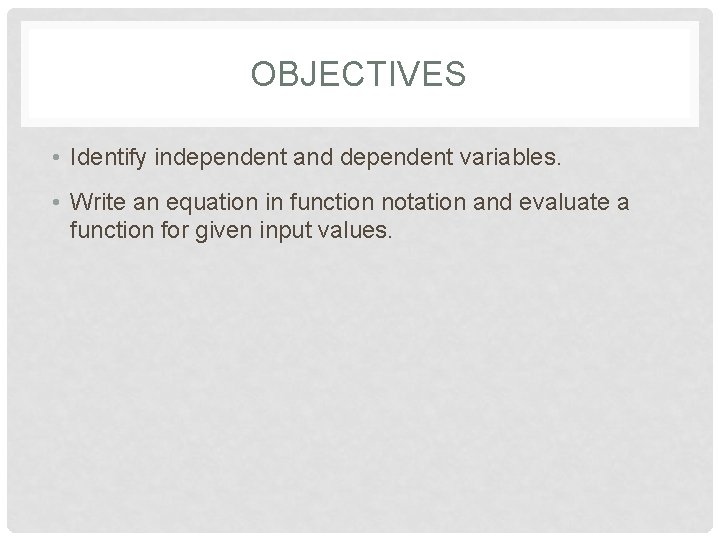 OBJECTIVES

• Identify independent and dependent variables.

• Write an equation in function notation and evaluate a function for given input values.